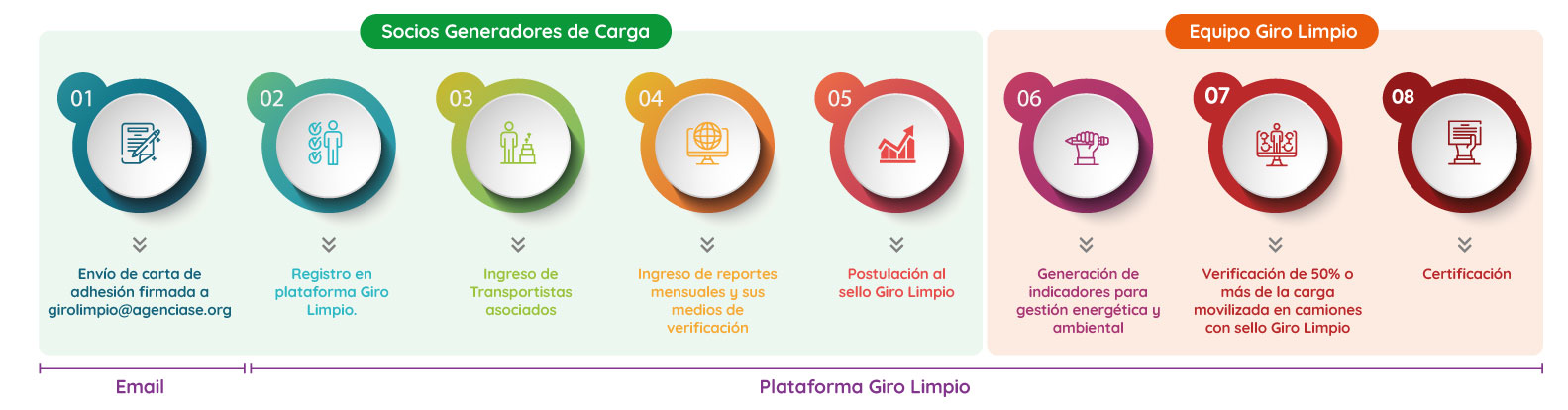 Socios Generadores de Carga

Equipo Giro Limpio

01

Envío de carta de adhesión firmada a girolimpio@agenciase.org

02

Registro en plataforma Giro Limpio.

03

Ingreso de Transportistas asociados

04

Ingreso de reportes mensuales y sus medios de verificación

05

Postulación al sello Giro Limpio

06

Generación de indicadores para gestión energética y ambiental

07

Verificación de 50% o más de la carga movilizada en camiones con sello Giro Limpio

08

Certificación

Email

Plataforma Giro Limpio